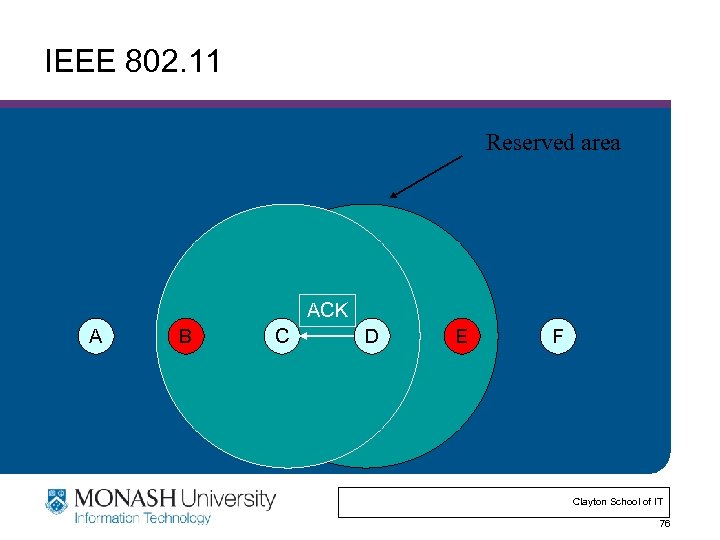 IEEE 802.11

Reserved area

ACK

A B C D E F

MONASH University
Information Technology

Clayton School of IT

76